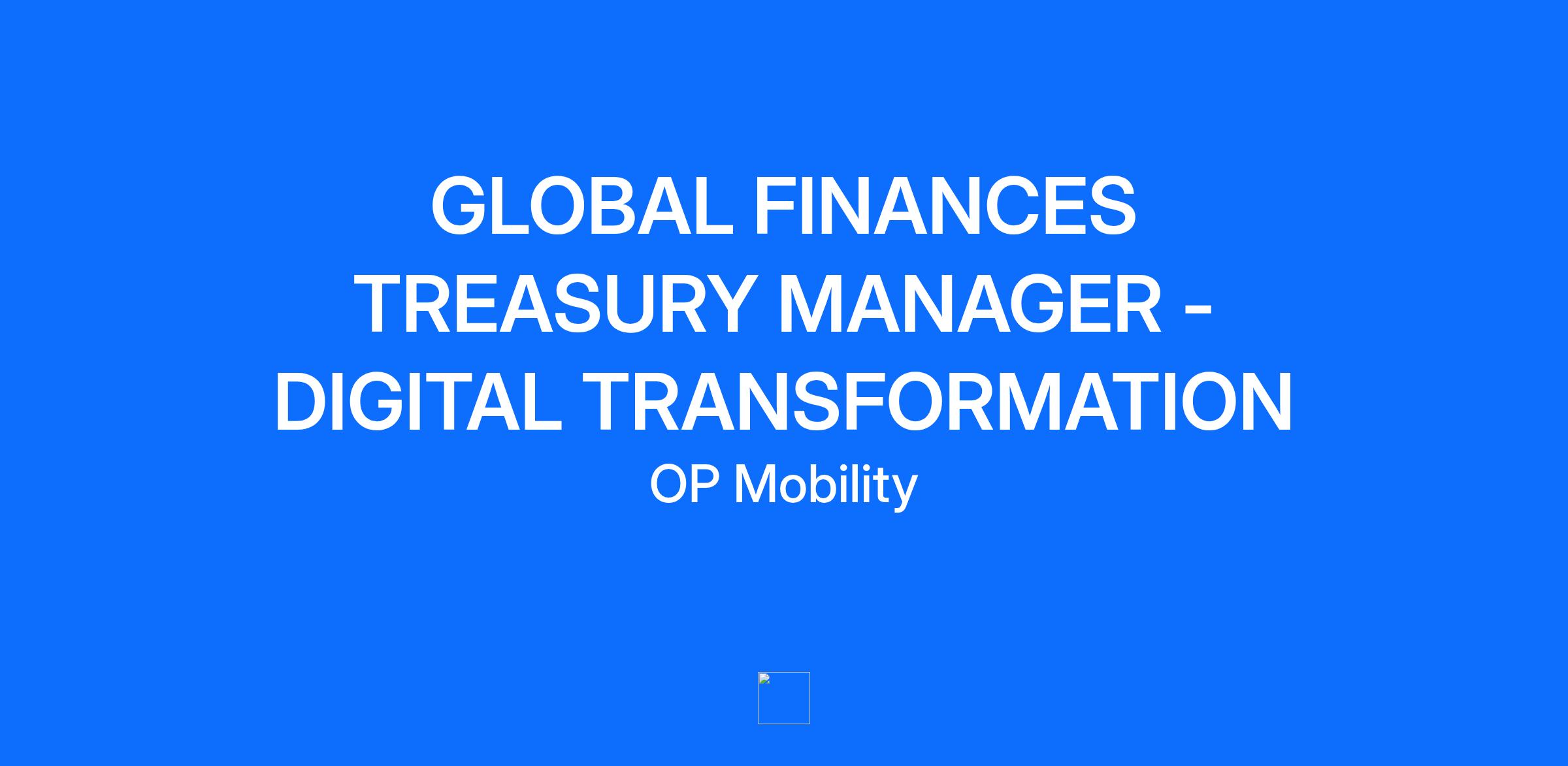 GLOBAL FINANCES TREASURY MANAGER - DIGITAL TRANSFORMATION

OP Mobility